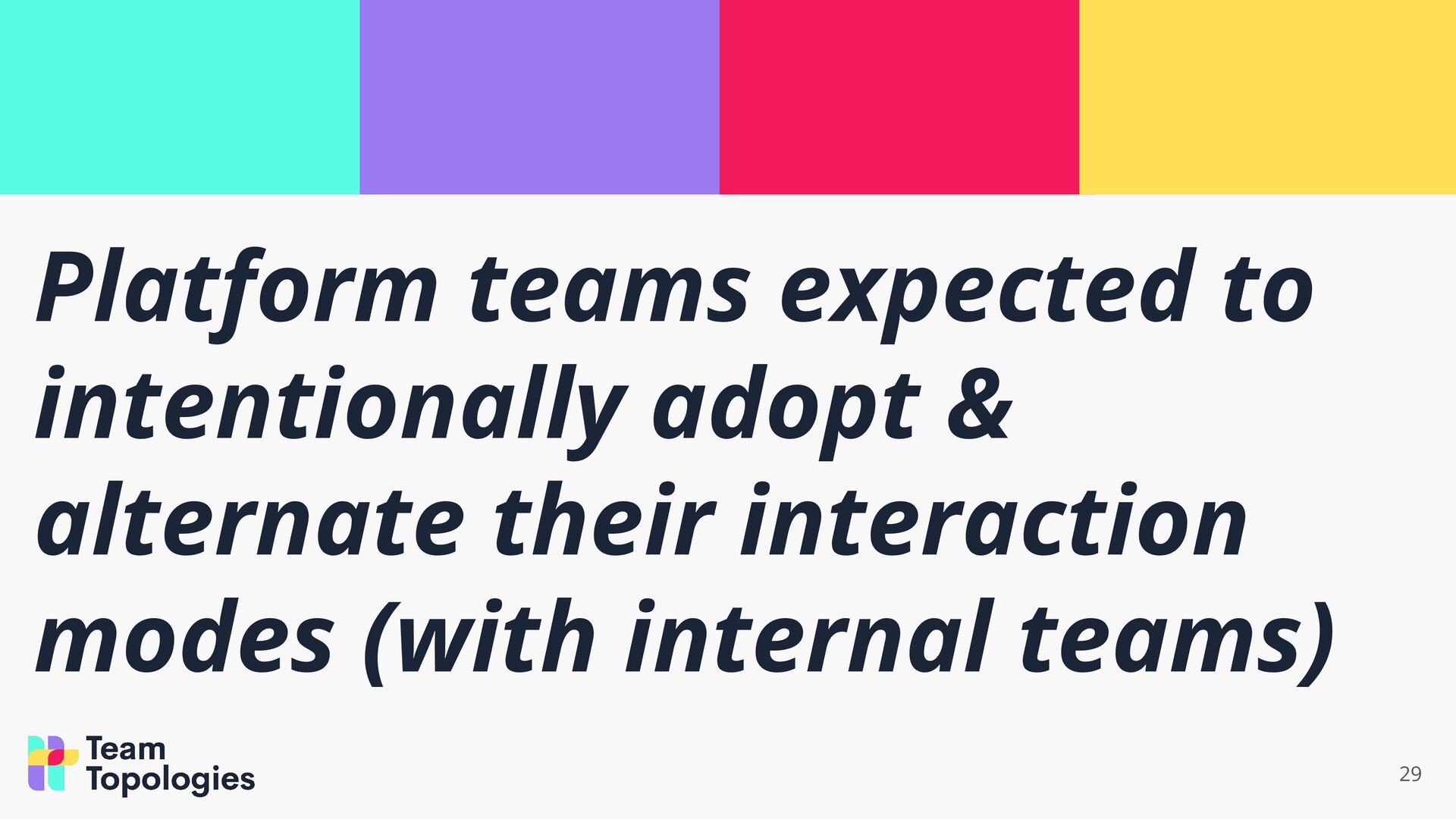 Platform teams expected to intentionally adopt & alternate their interaction modes (with internal teams)

Team Topologies

29